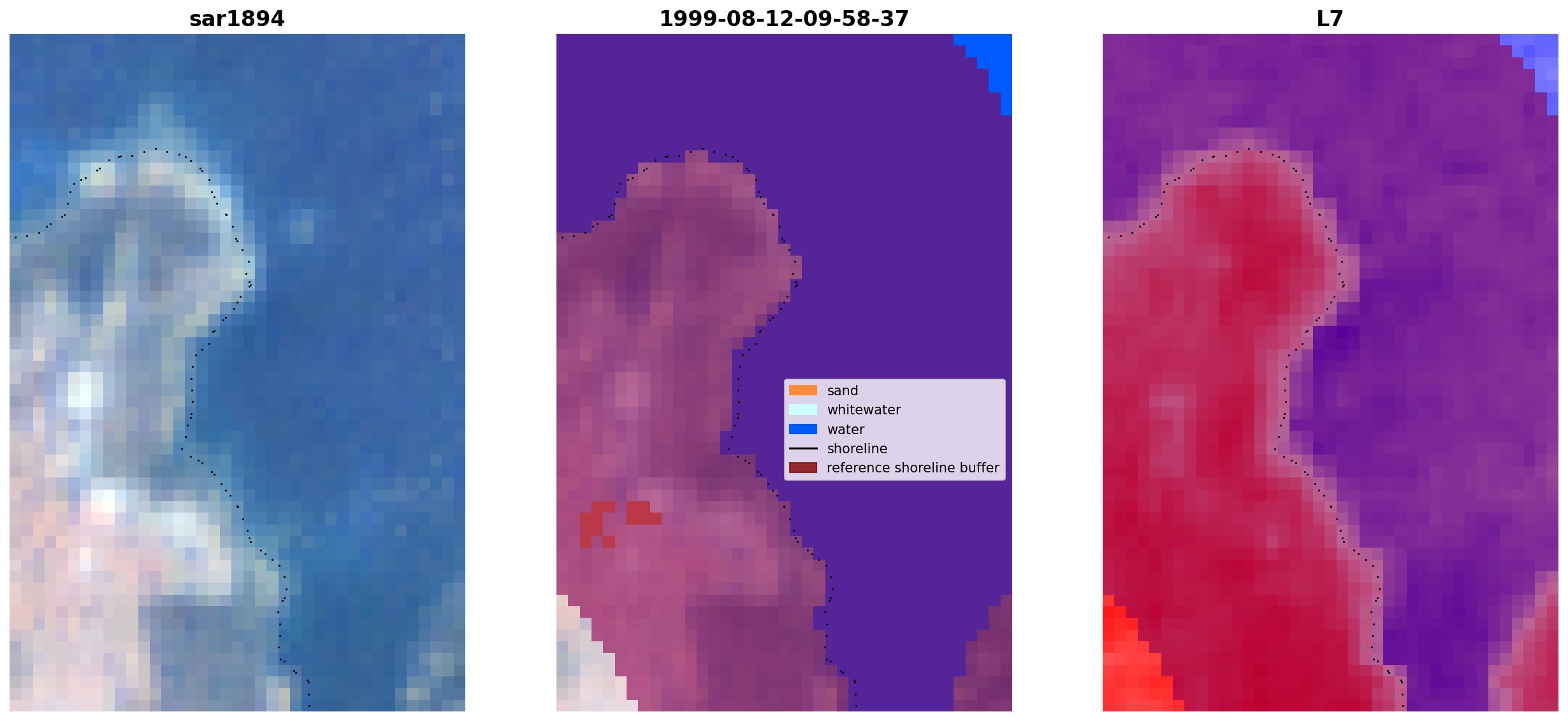 sar1894

1999-08-12-09-58-37

sand
whitewater
water
shoreline
reference shoreline buffer

L7